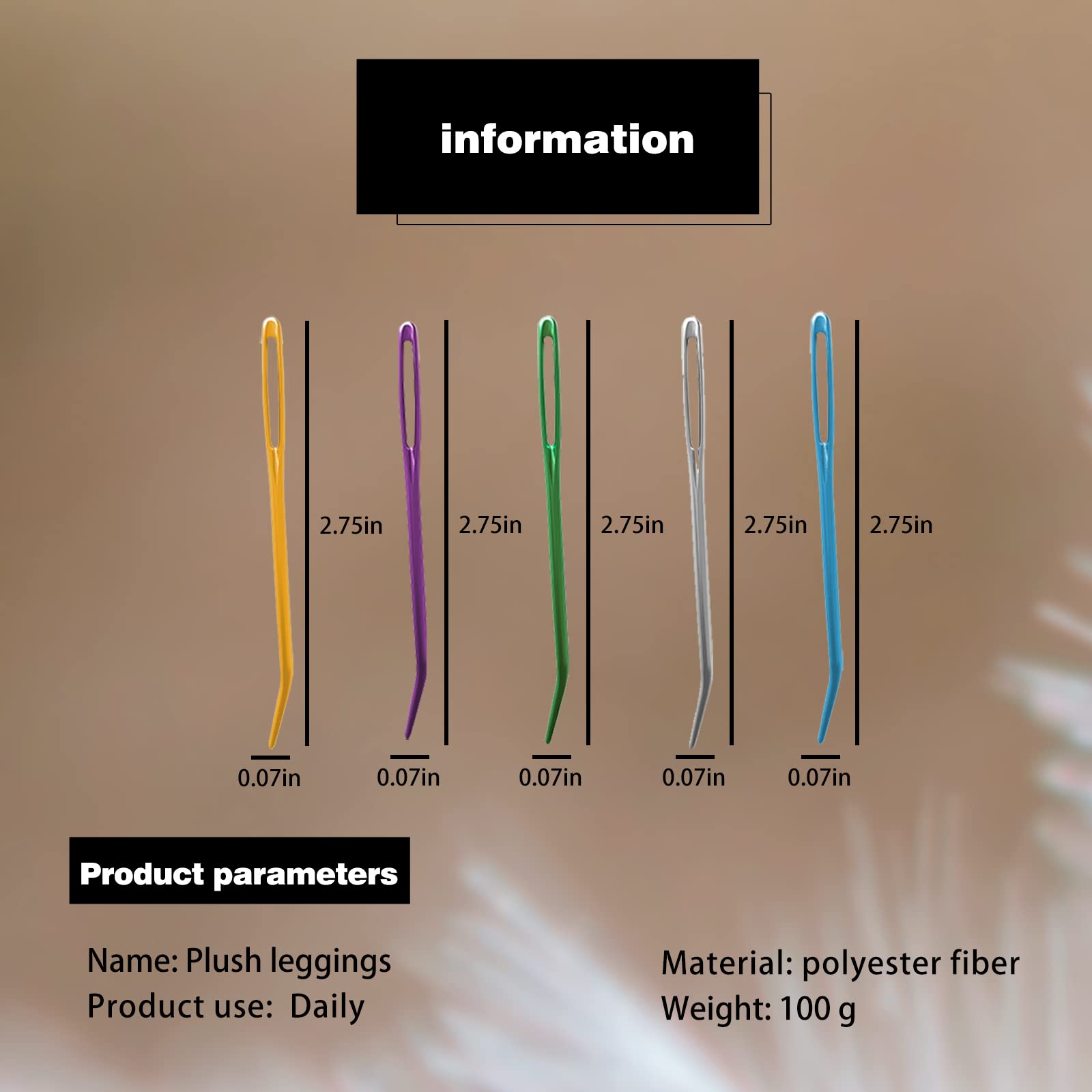 information

2.75in
2.75in
2.75in
2.75in
2.75in

0.07in
0.07in
0.07in
0.07in
0.07in

Product parameters

Name: Plush leggings
Product use: Daily

Material: polyester fiber
Weight: 100 g